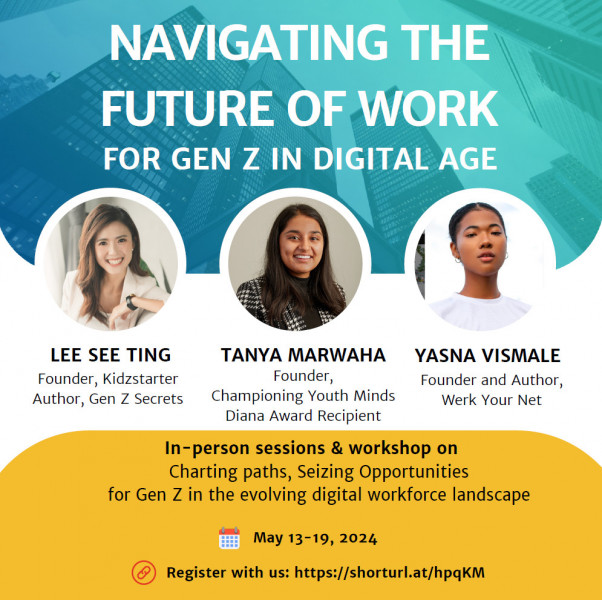 NAVIGATING THE FUTURE OF WORK
FOR GEN Z IN DIGITAL AGE

LEE SEE TING
Founder, Kidzstarter
Author, Gen Z Secrets

TANYA MARWAHA
Founder,
Championing Youth Minds
Diana Award Recipient

YASNA VISMALE
Founder and Author,
Werk Your Net

In-person sessions & workshop on
Charting paths, Seizing Opportunities
for Gen Z in the evolving digital workforce landscape

May 13-19, 2024

Register with us: https://shorturl.at/hpqKM